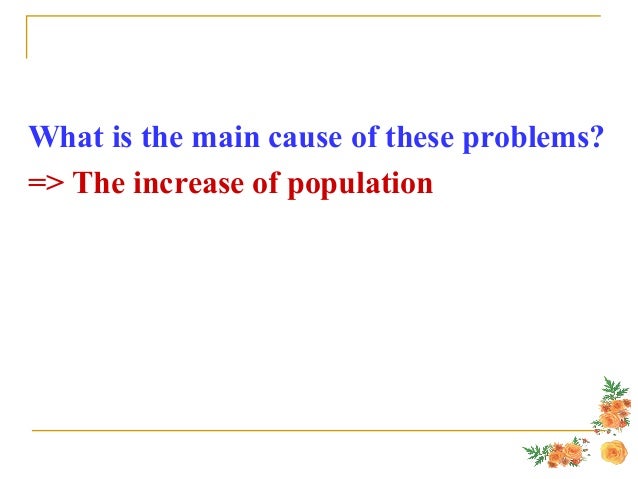 What is the main cause of these problems?
=> The increase of population